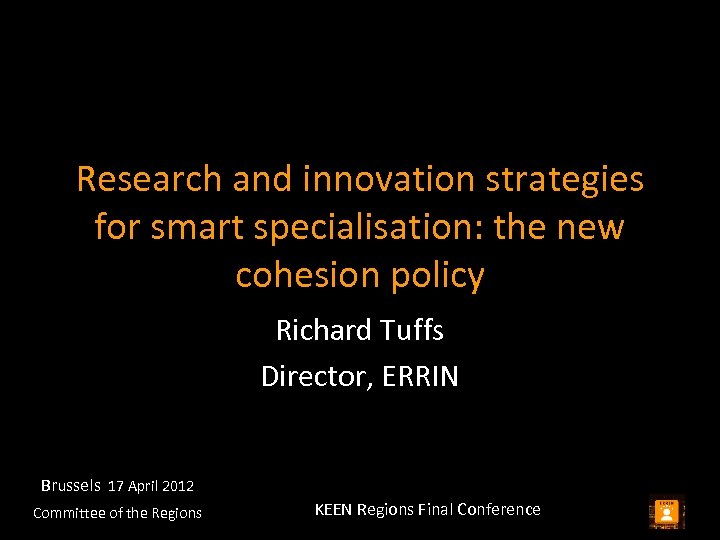 Research and innovation strategies for smart specialisation: the new cohesion policy

Richard Tuffs

Director, ERRIN

Brussels 17 April 2012

Committee of the Regions

KEEN Regions Final Conference